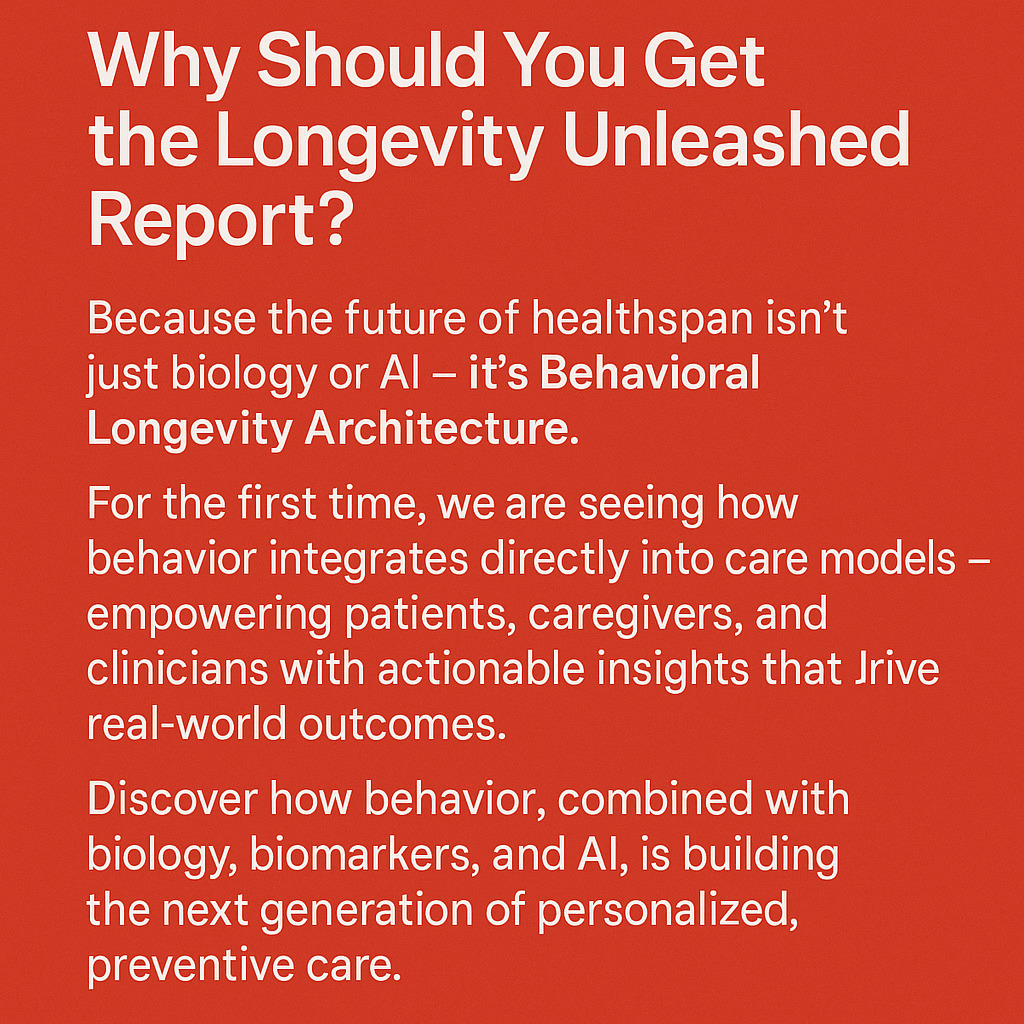 Why Should You Get the Longevity Unleashed Report?

Because the future of healthspan isn't just biology or AI – it's Behavioral Longevity Architecture.

For the first time, we are seeing how behavior integrates directly into care models – empowering patients, caregivers, and clinicians with actionable insights that Jrive real-world outcomes.

Discover how behavior, combined with biology, biomarkers, and AI, is building the next generation of personalized, preventive care.